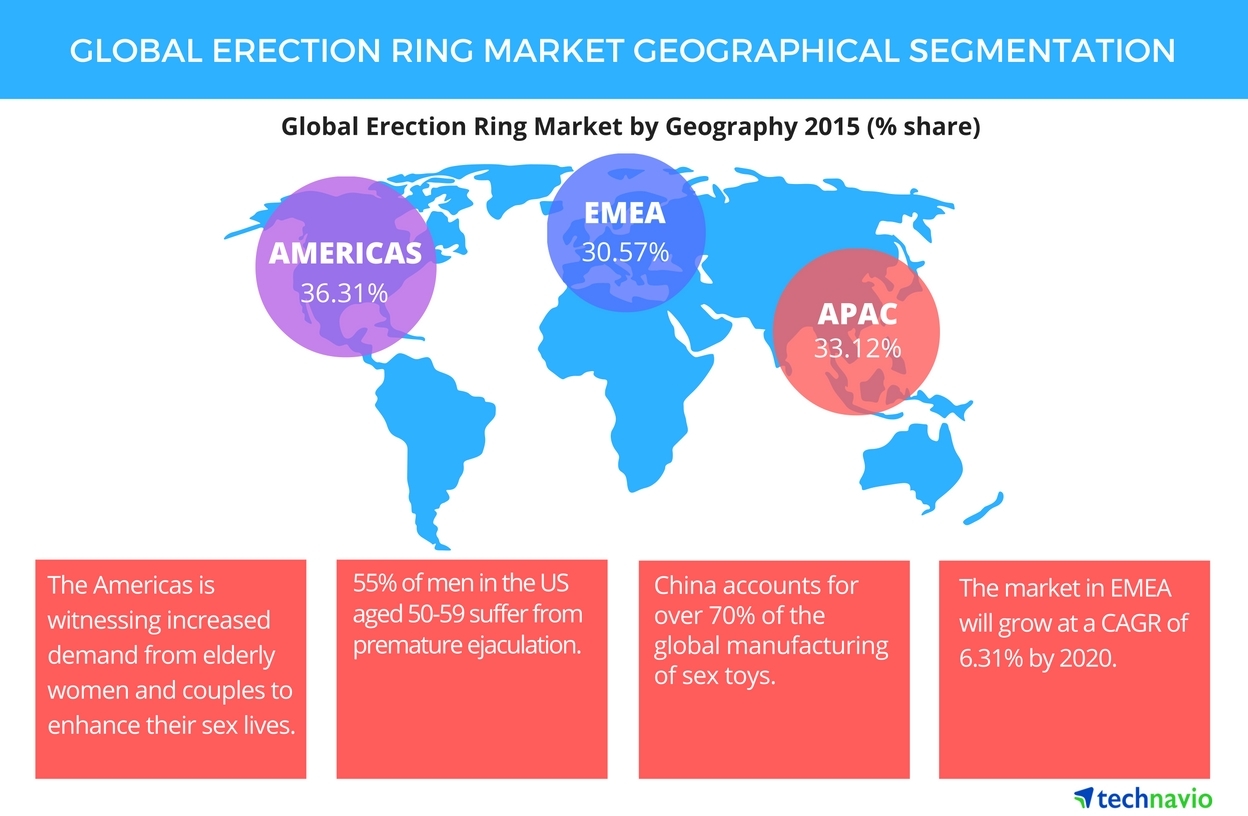 GLOBAL ERECTION RING MARKET GEOGRAPHICAL SEGMENTATION

Global Erection Ring Market by Geography 2015 (% share)

AMERICAS
36.31%

EMEA
30.57%

APAC
33.12%

The Americas is witnessing increased demand from elderly women and couples to enhance their sex lives.

55% of men in the US aged 50-59 suffer from premature ejaculation.

China accounts for over 70% of the global manufacturing of sex toys.

The market in EMEA will grow at a CAGR of 6.31% by 2020.

technavio